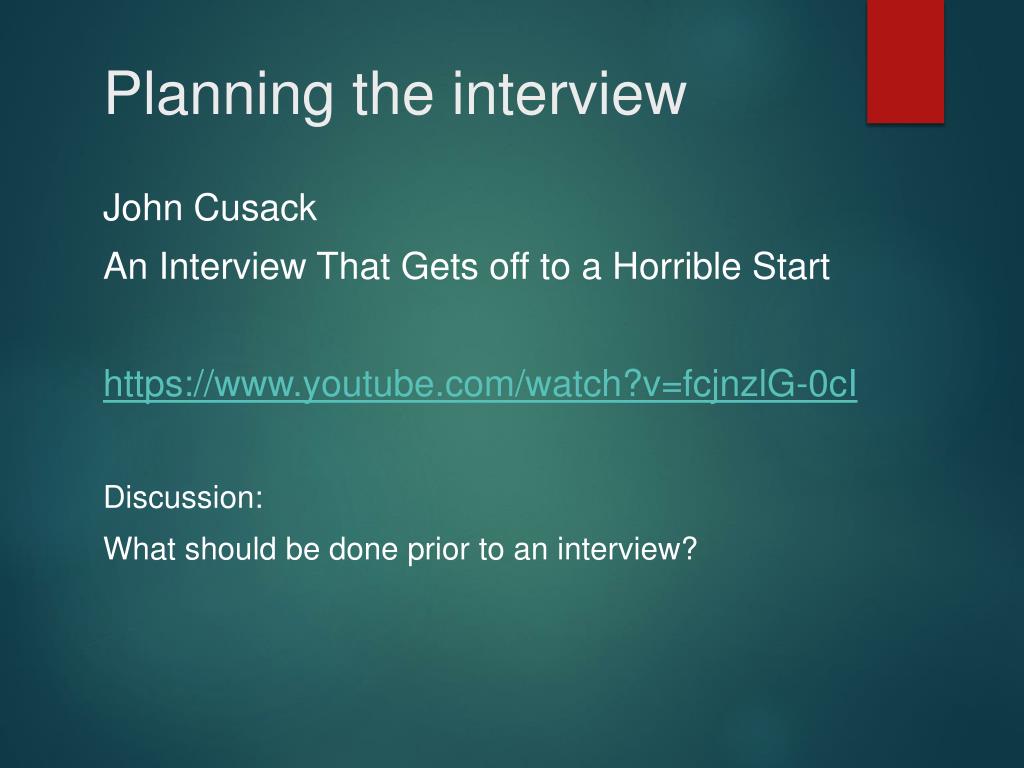 Planning the interview

John Cusack

An Interview That Gets off to a Horrible Start

https://www.youtube.com/watch?v=fcjnzlG-0cI

Discussion:

What should be done prior to an interview?